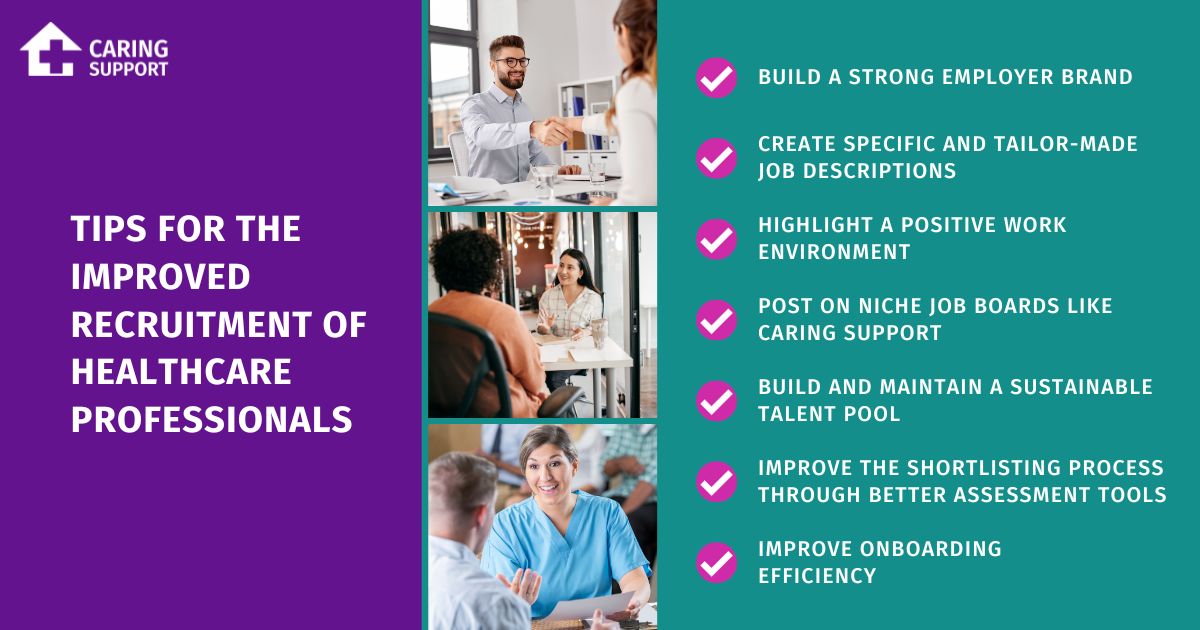 CARING SUPPORT

TIPS FOR THE IMPROVED RECRUITMENT OF HEALTHCARE PROFESSIONALS

BUILD A STRONG EMPLOYER BRAND

CREATE SPECIFIC AND TAILOR-MADE JOB DESCRIPTIONS

HIGHLIGHT A POSITIVE WORK ENVIRONMENT

POST ON NICHE JOB BOARDS LIKE CARING SUPPORT

BUILD AND MAINTAIN A SUSTAINABLE TALENT POOL

IMPROVE THE SHORTLISTING PROCESS THROUGH BETTER ASSESSMENT TOOLS

IMPROVE ONBOARDING EFFICIENCY